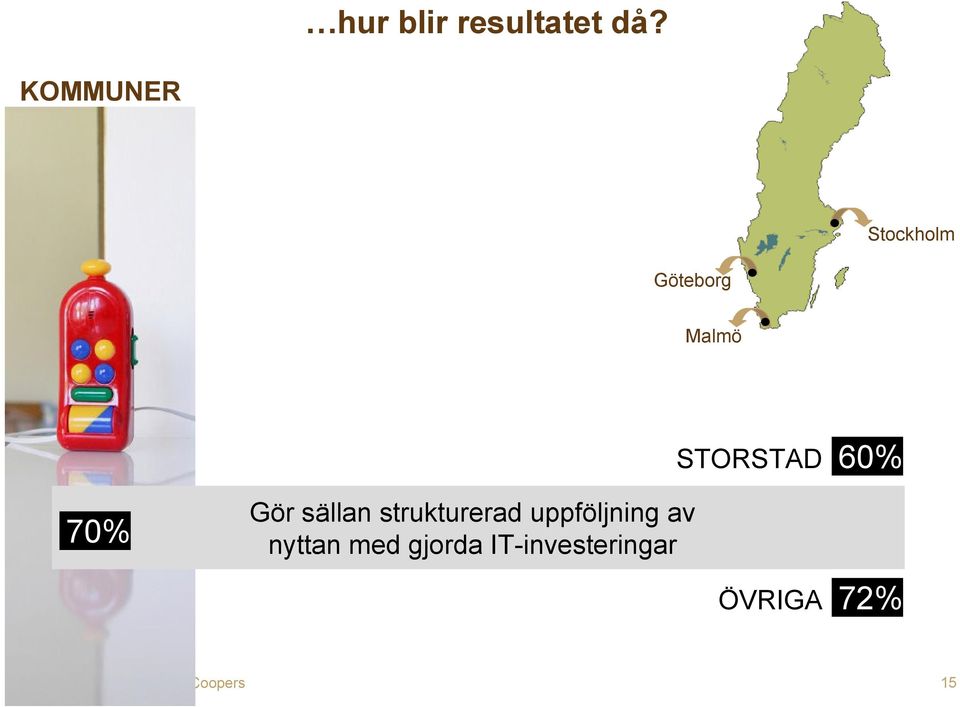 …hur blir resultatet då?

KOMMUNER

Stockholm

Göteborg

Malmö

STORSTAD 60%

70%

Gör sällan strukturerad uppföljning av nyttan med gjorda IT-investeringar

ÖVRIGA 72%

Coopers

15